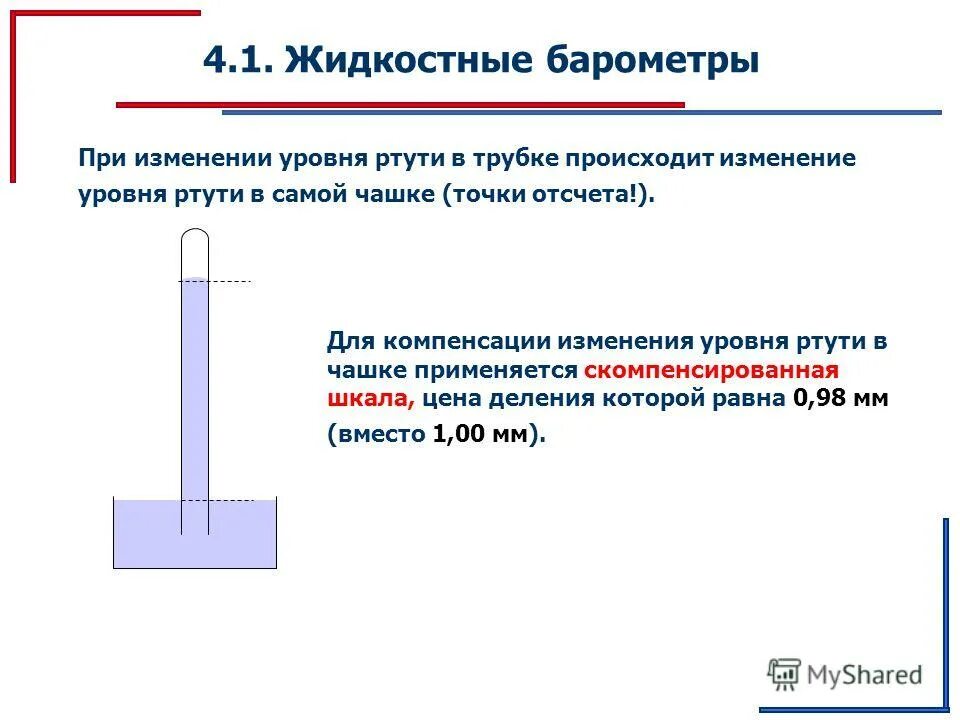 4.1. Жидкостные барометры

При изменении уровня ртути в трубке происходит изменение уровня ртути в самой чашке (точки отсчета!).

Для компенсации изменения уровня ртути в чашке применяется скомпенсированная шкала, цена деления которой равна 0,98 мм (вместо 1,00 мм).

MyShared